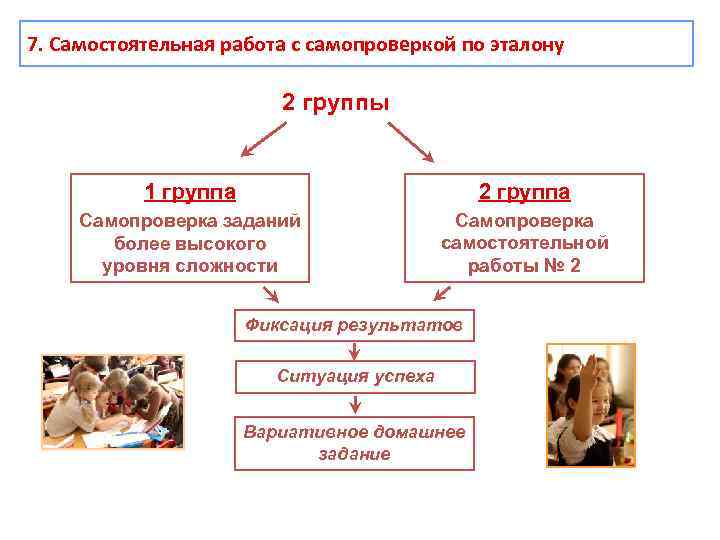 7. Самостоятельная работа с самопроверкой по эталону

2 группы

1 группа

Самопроверка заданий более высокого уровня сложности

2 группа

Самопроверка самостоятельной работы № 2

Фиксация результатов

Ситуация успеха

Вариативное домашнее задание